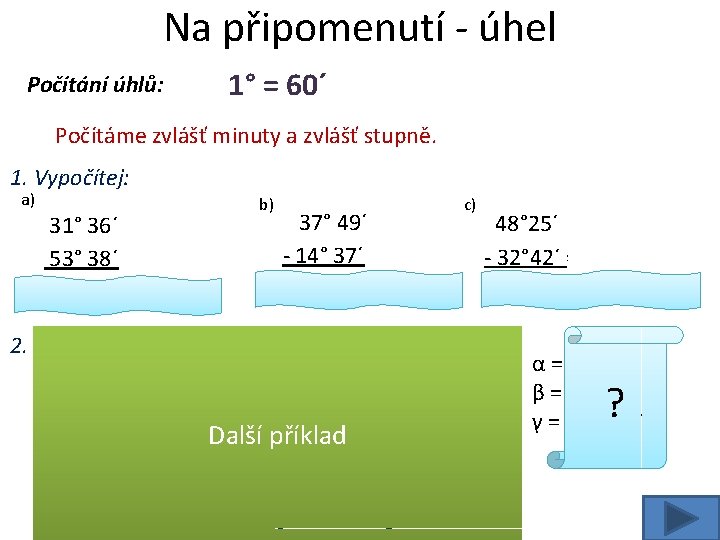 Na připomenutí - úhel

Počítání úhlů: $1° = 60´$

Počítáme zvlášť minuty a zvlášť stupně.

1. Vypočítej:

a)
31° 36´
53° 38´

b)
37° 49´
- 14° 37´

c)
48°25´
- 32°42´

2.

Další příklad

α =
β =
γ =

?